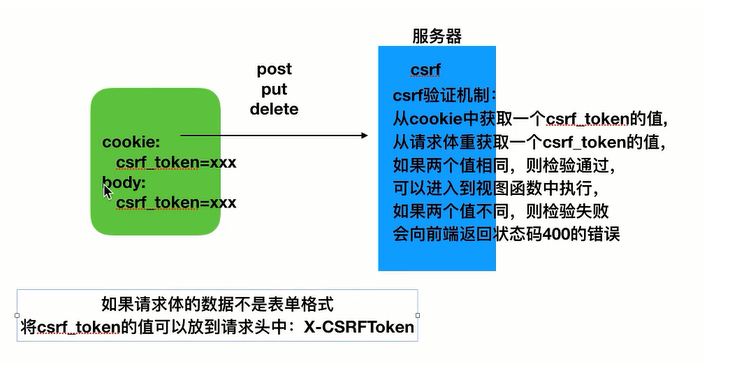 cookie:
csrf_token=xxx
body:
csrf_token=xxx

post
put
delete

服务器

csrf
csrf验证机制：
从cookie中获取一个csrf_token的值，
从请求体重获取一个csrf_token的值，
如果两个值相同，则检验通过，
可以进入到视图函数中执行，
如果两个值不同，则检验失败
会向前端返回状态码400的错误

如果请求体的数据不是表单格式
将csrf_token的值可以放到请求头中：X-CSRFToken